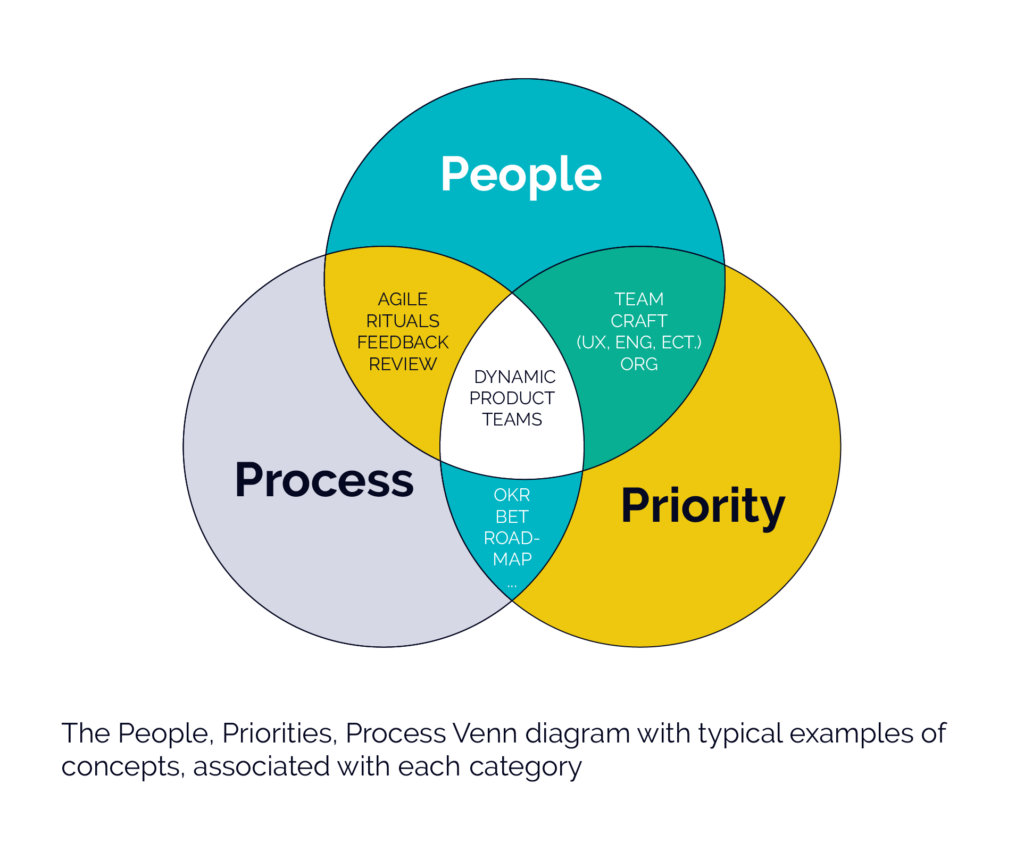 People

AGILE
RITUALS
FEEDBACK
REVIEW

TEAM
CRAFT
(UX, ENG, ECT.)
ORG

DYNAMIC
PRODUCT
TEAMS

Process

OKR
BET
ROAD-
MAP
...

Priority

The People, Priorities, Process Venn diagram with typical examples of concepts, associated with each category